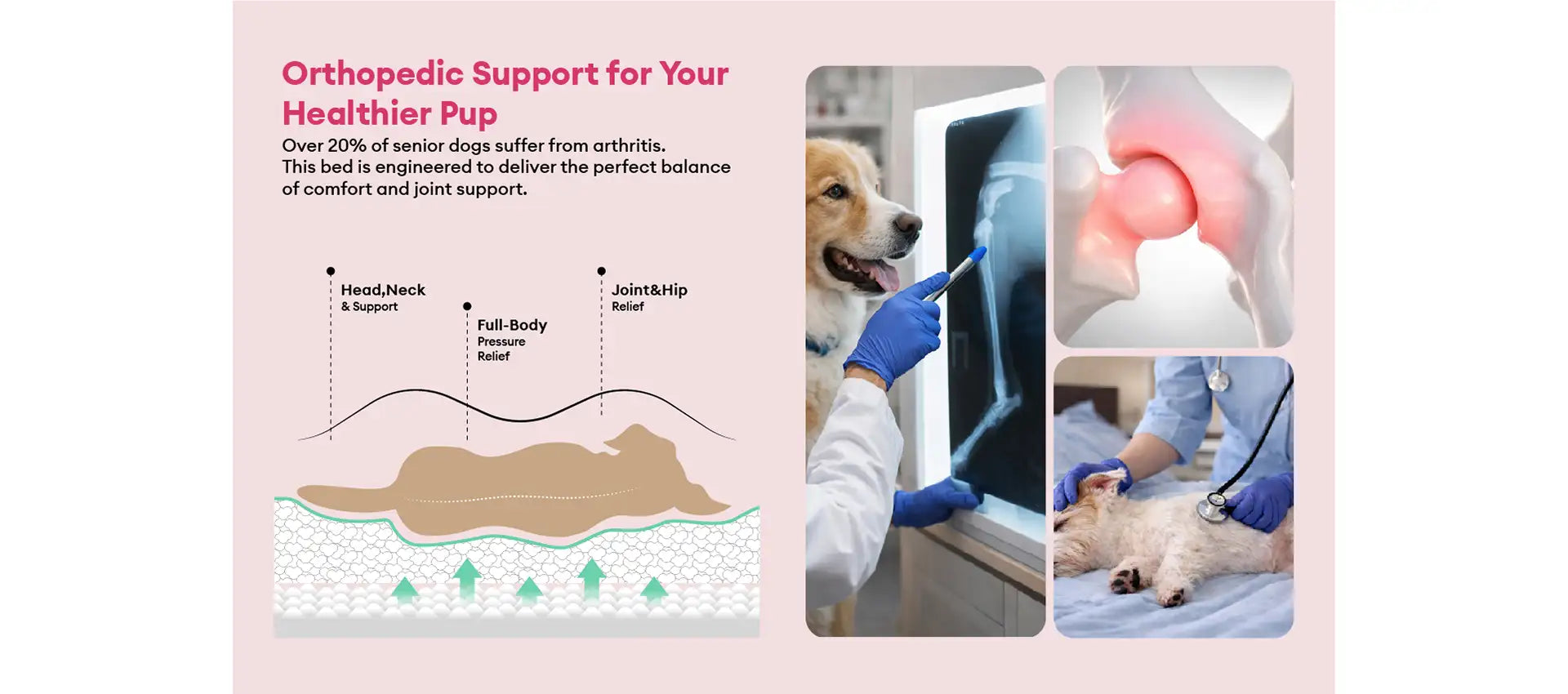 Orthopedic Support for Your Healthier Pup

Over 20% of senior dogs suffer from arthritis.
This bed is engineered to deliver the perfect balance of comfort and joint support.

Head,Neck
& Support

Full-Body
Pressure
Relief

Joint&Hip
Relief